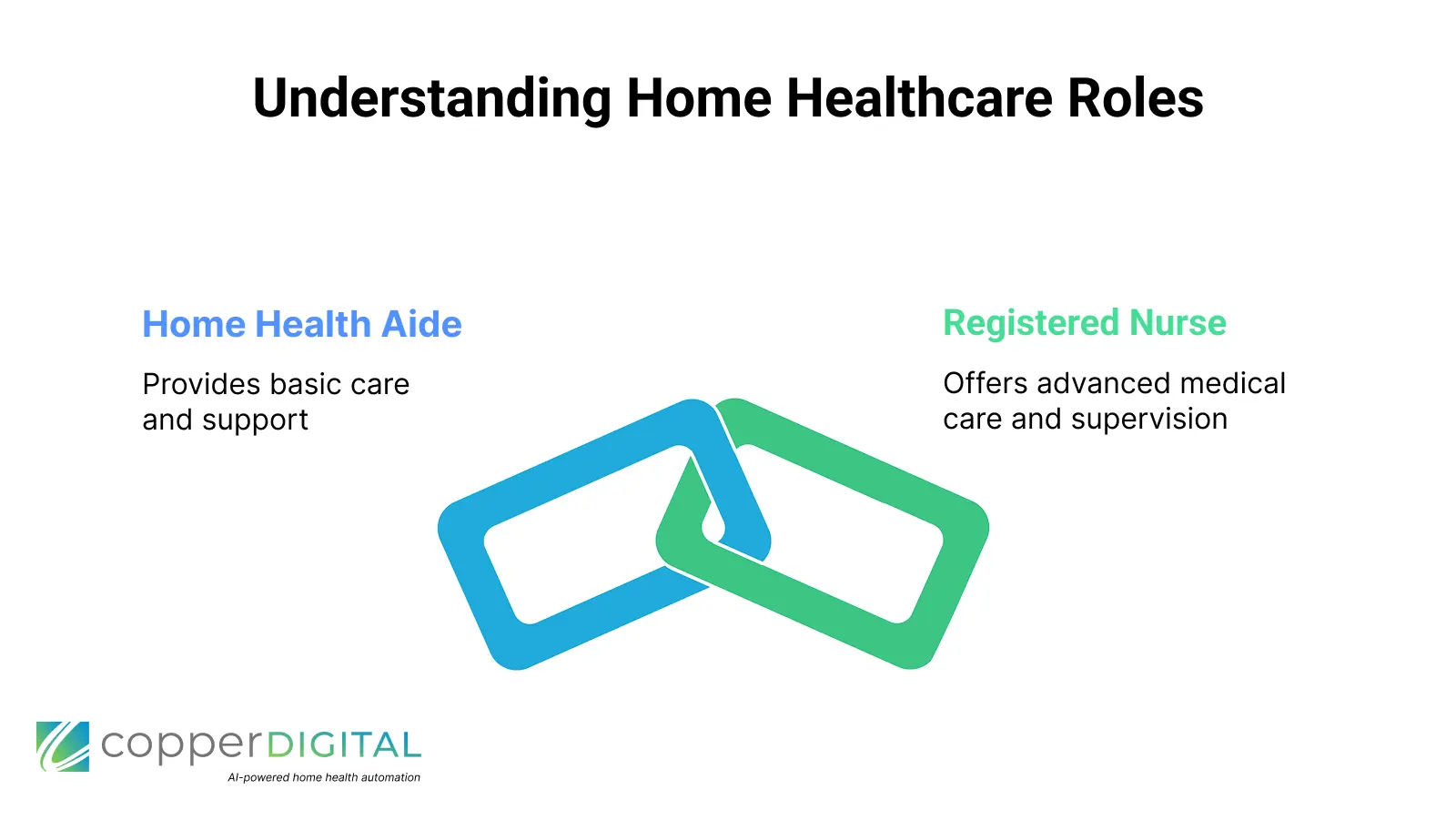 Understanding Home Healthcare Roles

Home Health Aide

Provides basic care and support

Registered Nurse

Offers advanced medical care and supervision

copperDIGITAL

AI-powered home health automation